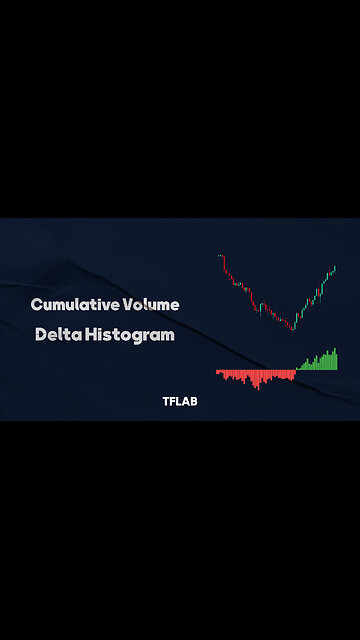 Cumulative Volume
Delta Histogram

TFLAB